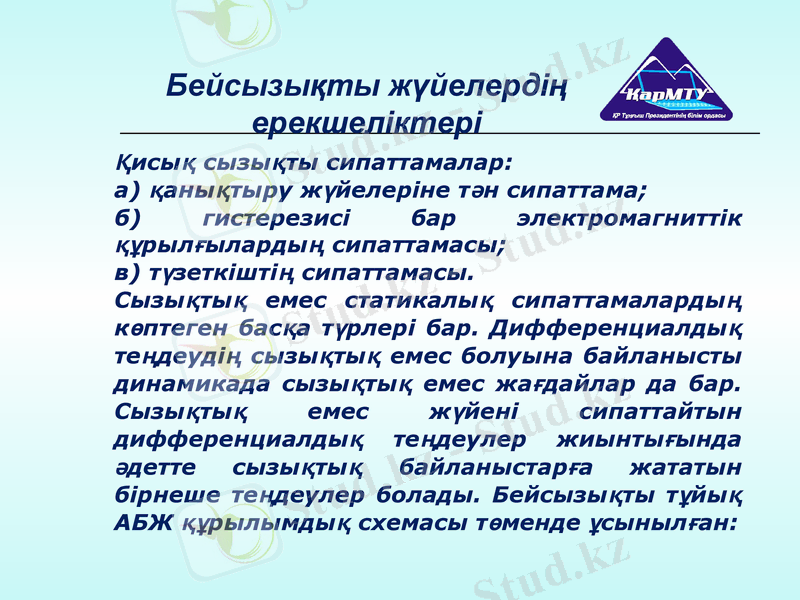 Бейсызықты жүйелердің ерекшеліктері

ҚарМТУ
ҚР Тұңғыш Президентінің білім ордасы

Қисық сызықты сипаттамалар:
а) қанықтыру жүйелеріне тән сипаттама;
б) гистерезисі бар электромагниттік құрылғылардың сипаттамасы;
в) түзеткіштің сипаттамасы.
Сызықтық емес статикалық сипаттамалардың көптеген басқа түрлері бар. Дифференциалдық теңдеудің сызықтық емес болуына байланысты динамикада сызықтық емес жағдайлар да бар. Сызықтық емес жүйені сипаттайтын дифференциалдық теңдеулер жиынтығында әдетте сызықтық байланыстарға жататын бірнеше теңдеулер болады. Бейсызықты тұйық АБЖ құрылымдық схемасы төменде ұсынылған:

Stud.kz